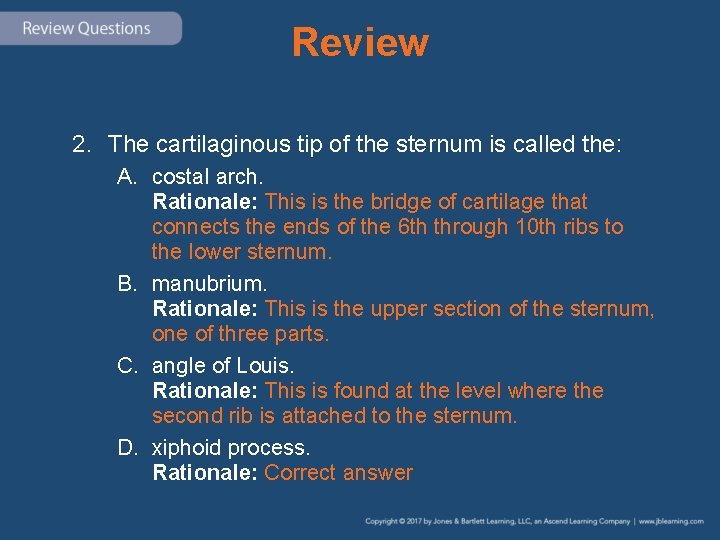 Review Questions

Review

2. The cartilaginous tip of the sternum is called the:

A. costal arch.
Rationale: This is the bridge of cartilage that connects the ends of the 6th through 10th ribs to the lower sternum.

B. manubrium.
Rationale: This is the upper section of the sternum, one of three parts.

C. angle of Louis.
Rationale: This is found at the level where the second rib is attached to the sternum.

D. xiphoid process.
Rationale: Correct answer

Copyright © 2017 by Jones & Bartlett Learning, LLC, an Ascend Learning Company | www.jblearning.com